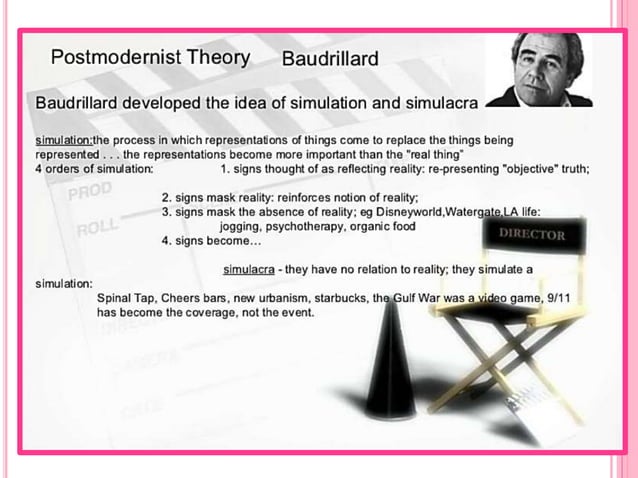 Postmodernist Theory Baudrillard

Baudrillard developed the idea of simulation and simulacra

simulation:the process in which representations of things come to replace the things being represented . . . the representations become more important than the "real thing"
4 orders of simulation: 1. signs thought of as reflecting reality: re-presenting "objective" truth;

2. signs mask reality: reinforces notion of reality;
3. signs mask the absence of reality; eg Disneyworld,Watergate,LA life: jogging, psychotherapy, organic food
4. signs become…

simulacra - they have no relation to reality; they simulate a simulation:
Spinal Tap, Cheers bars, new urbanism, starbucks, the Gulf War was a video game, 9/11 has become the coverage, not the event.

PROD
ROLL
DIRECTOR